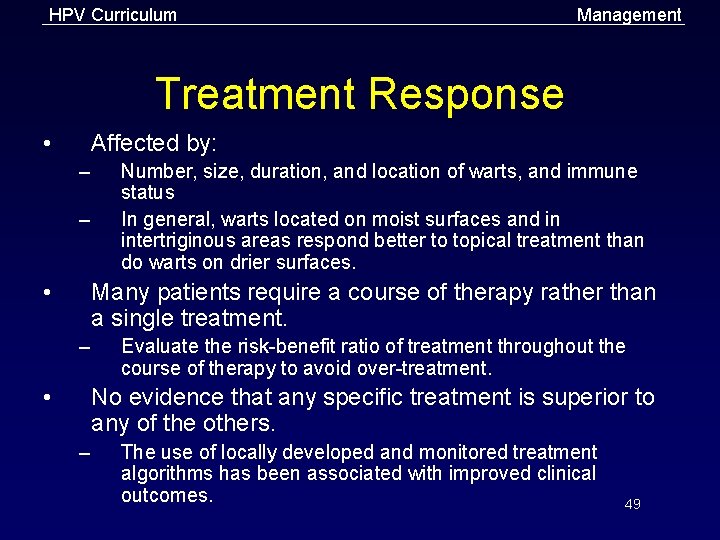 HPV Curriculum Management

Treatment Response

• Affected by:
– Number, size, duration, and location of warts, and immune status
– In general, warts located on moist surfaces and in intertriginous areas respond better to topical treatment than do warts on drier surfaces.
• Many patients require a course of therapy rather than a single treatment.
– Evaluate the risk-benefit ratio of treatment throughout the course of therapy to avoid over-treatment.
• No evidence that any specific treatment is superior to any of the others.
– The use of locally developed and monitored treatment algorithms has been associated with improved clinical outcomes.

49